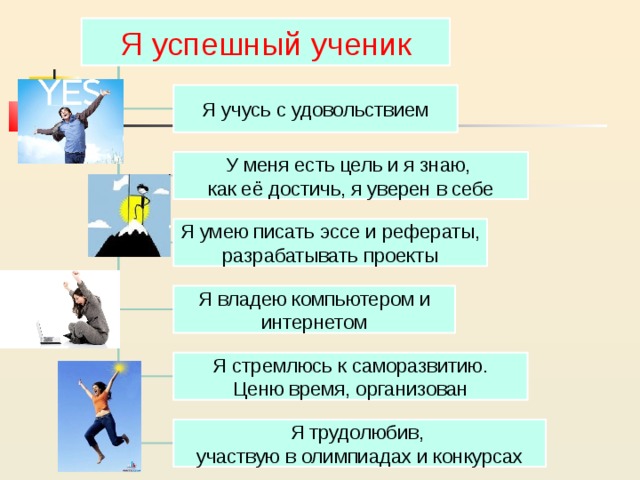 Я успешный ученик

YES

Я учусь с удовольствием

У меня есть цель и я знаю, как её достичь, я уверен в себе

Я умею писать эссе и рефераты, разрабатывать проекты

Я владею компьютером и интернетом

Я стремлюсь к саморазвитию. Ценю время, организован

Я трудолюбив, участвую в олимпиадах и конкурсах